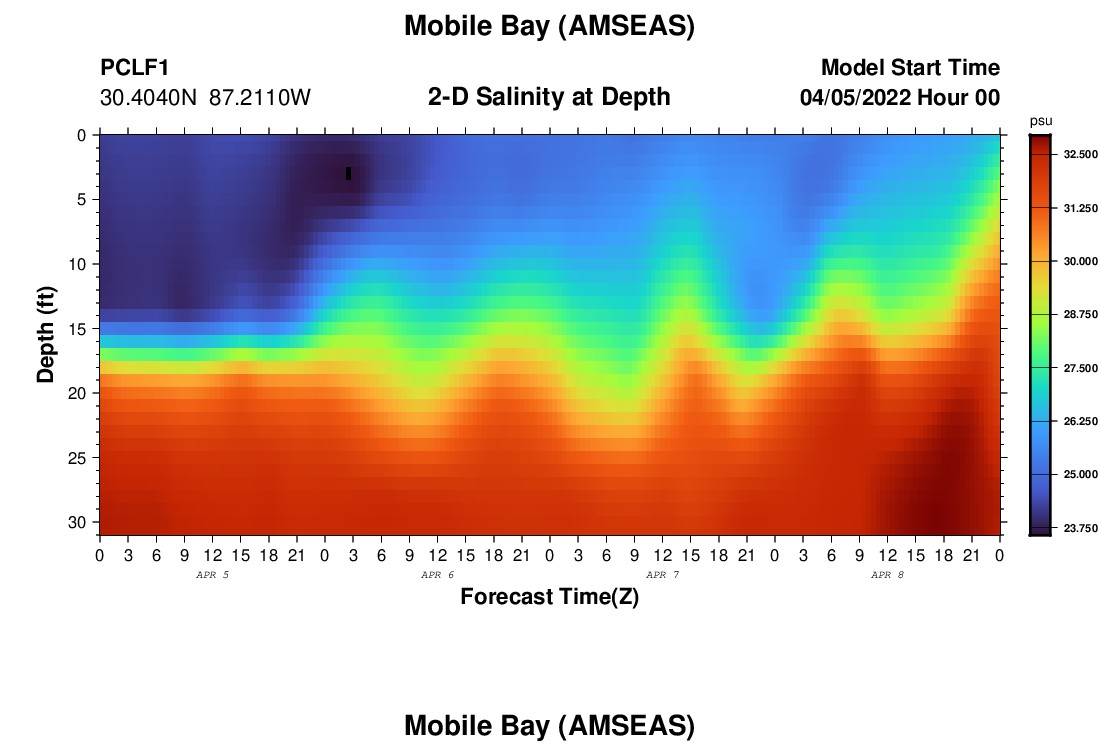 Mobile Bay (AMSEAS)

PCLF1
30.4040N 87.2110W

2-D Salinity at Depth

Model Start Time
04/05/2022 Hour 00

psu
32.500
31.250
30.000
28.750
27.500
26.250
25.000
23.750

Depth (ft)
0
5
10
15
20
25
30

0 3 6 9 12 15 18 21 0 3 6 9 12 15 18 21 0 3 6 9 12 15 18 21 0 3 6 9 12 15 18 21 0
APR 5
APR 6
APR 7
APR 8

Forecast Time(Z)

Mobile Bay (AMSEAS)